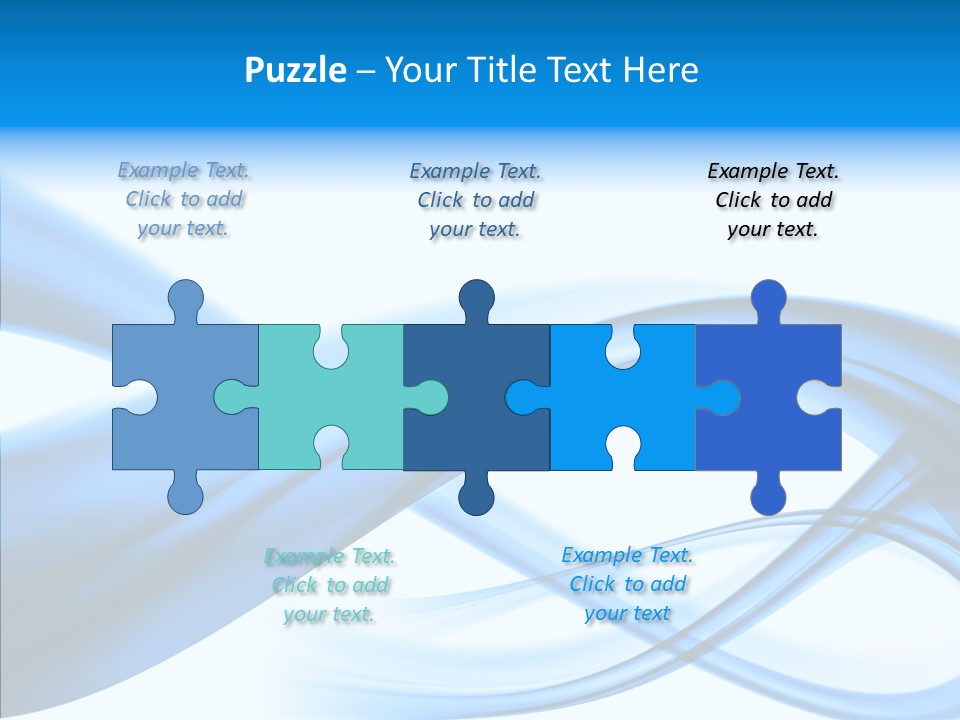 Puzzle – Your Title Text Here

Example Text. Click to add your text.

Example Text. Click to add your text.

Example Text. Click to add your text.

Example Text. Click to add your text.

Example Text. Click to add your text